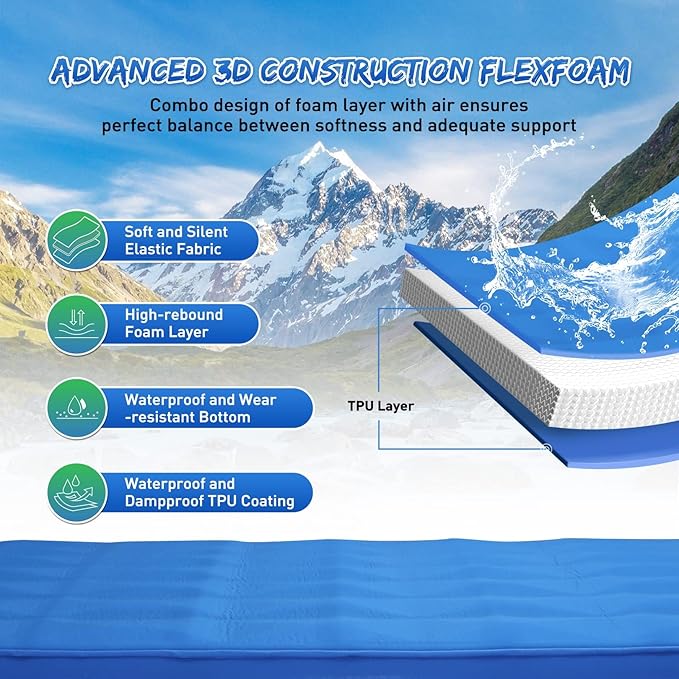 ADVANCED 3D CONSTRUCTION FLEXFOAM

Combo design of foam layer with air ensures perfect balance between softness and adequate support

Soft and Silent Elastic Fabric

High-rebound Foam Layer

Waterproof and Wear -resistant Bottom

Waterproof and Dampproof TPU Coating

TPU Layer